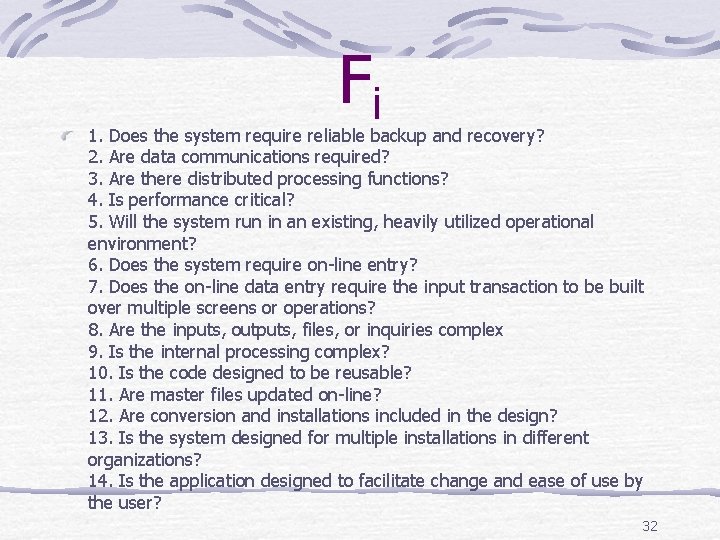 $F_i$

1. Does the system require reliable backup and recovery?
2. Are data communications required?
3. Are there distributed processing functions?
4. Is performance critical?
5. Will the system run in an existing, heavily utilized operational environment?
6. Does the system require on-line entry?
7. Does the on-line data entry require the input transaction to be built over multiple screens or operations?
8. Are the inputs, outputs, files, or inquiries complex
9. Is the internal processing complex?
10. Is the code designed to be reusable?
11. Are master files updated on-line?
12. Are conversion and installations included in the design?
13. Is the system designed for multiple installations in different organizations?
14. Is the application designed to facilitate change and ease of use by the user?

32